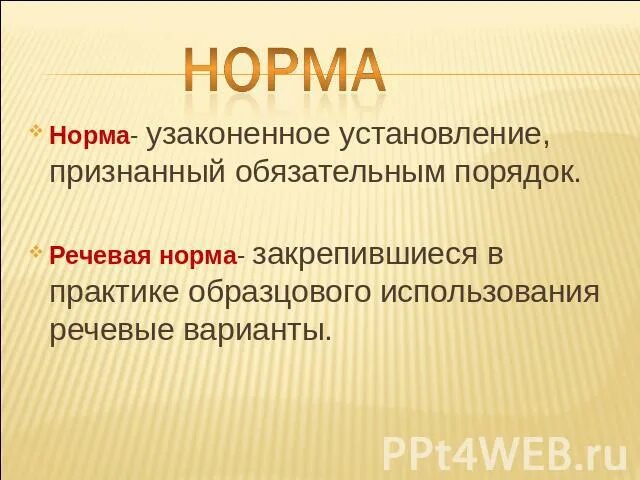 НОРМА

Норма- узаконенное установление, признанный обязательным порядок.

Речевая норма- закрепившиеся в практике образцового использования речевые варианты.

PPt4WEB.ru